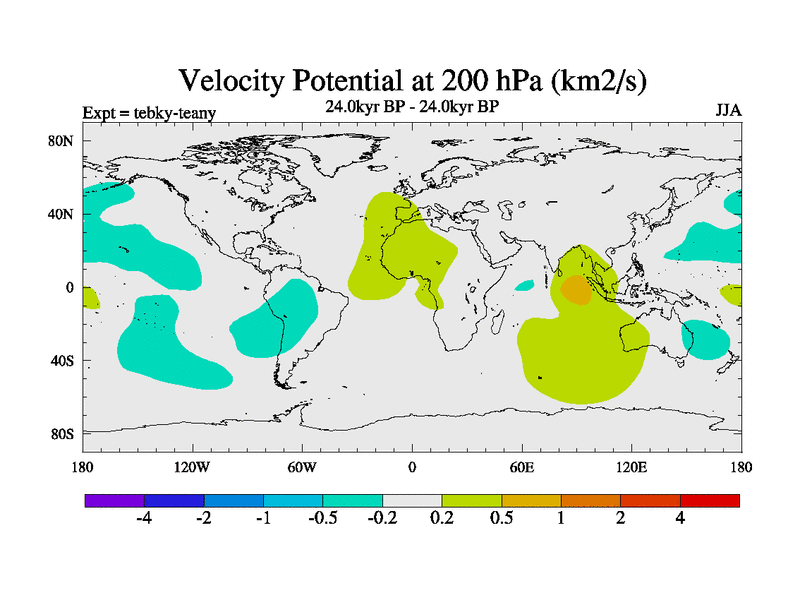 Velocity Potential at 200 hPa (km2/s)

Expt = tebky-teany

24.0kyr BP - 24.0kyr BP

JJA

80N

40N

0

40S

80S

180

120W

60W

0

60E

120E

180

-4 -2 -1 -0.5 -0.2 0.2 0.5 1 2 4